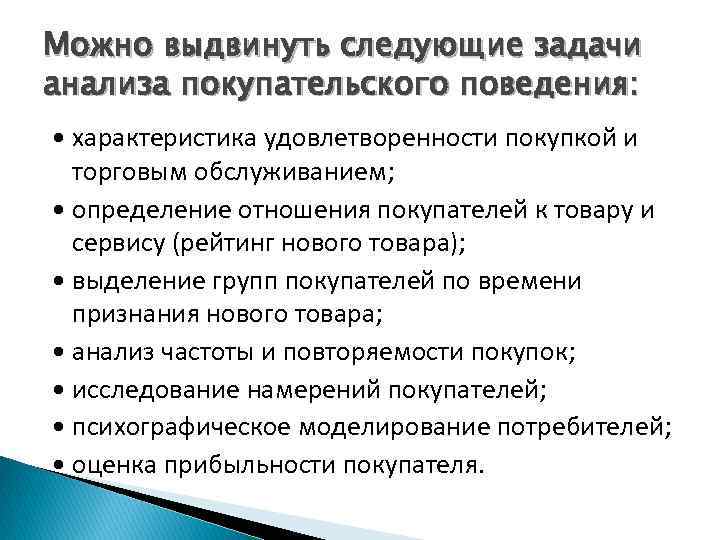 Можно выдвинуть следующие задачи анализа покупательского поведения:

• характеристика удовлетворенности покупкой и торговым обслуживанием;
• определение отношения покупателей к товару и сервису (рейтинг нового товара);
• выделение групп покупателей по времени признания нового товара;
• анализ частоты и повторяемости покупок;
• исследование намерений покупателей;
• психографическое моделирование потребителей;
• оценка прибыльности покупателя.